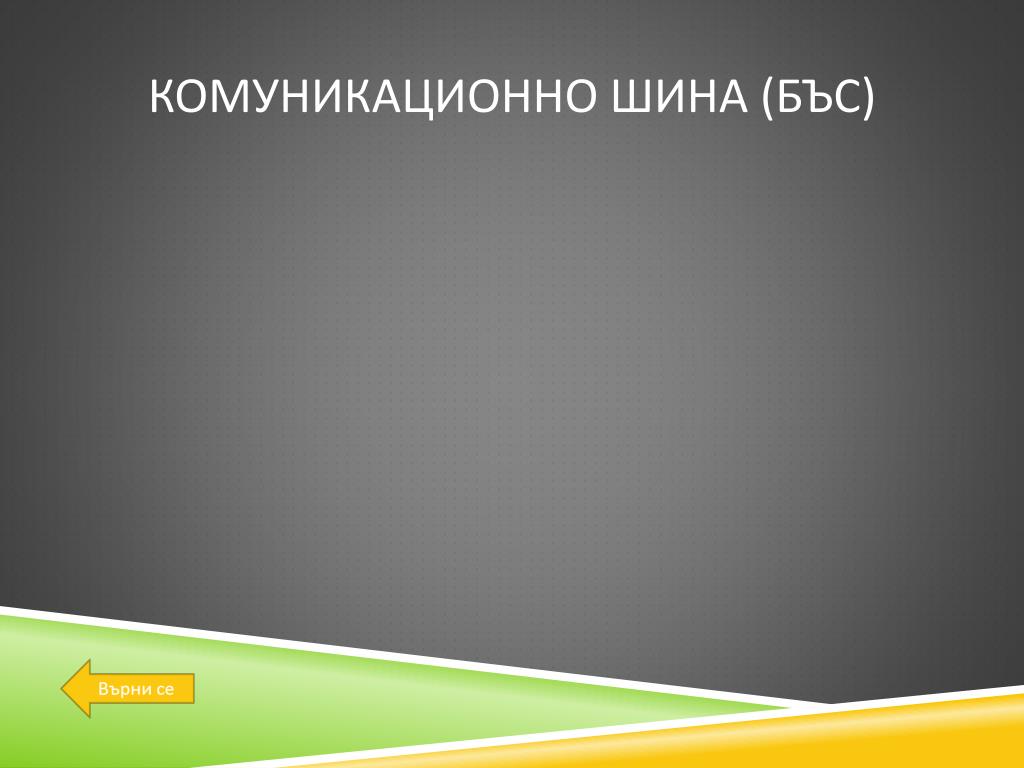 КОМУНИКАЦИОННО ШИНА (БЪС)

Върни се